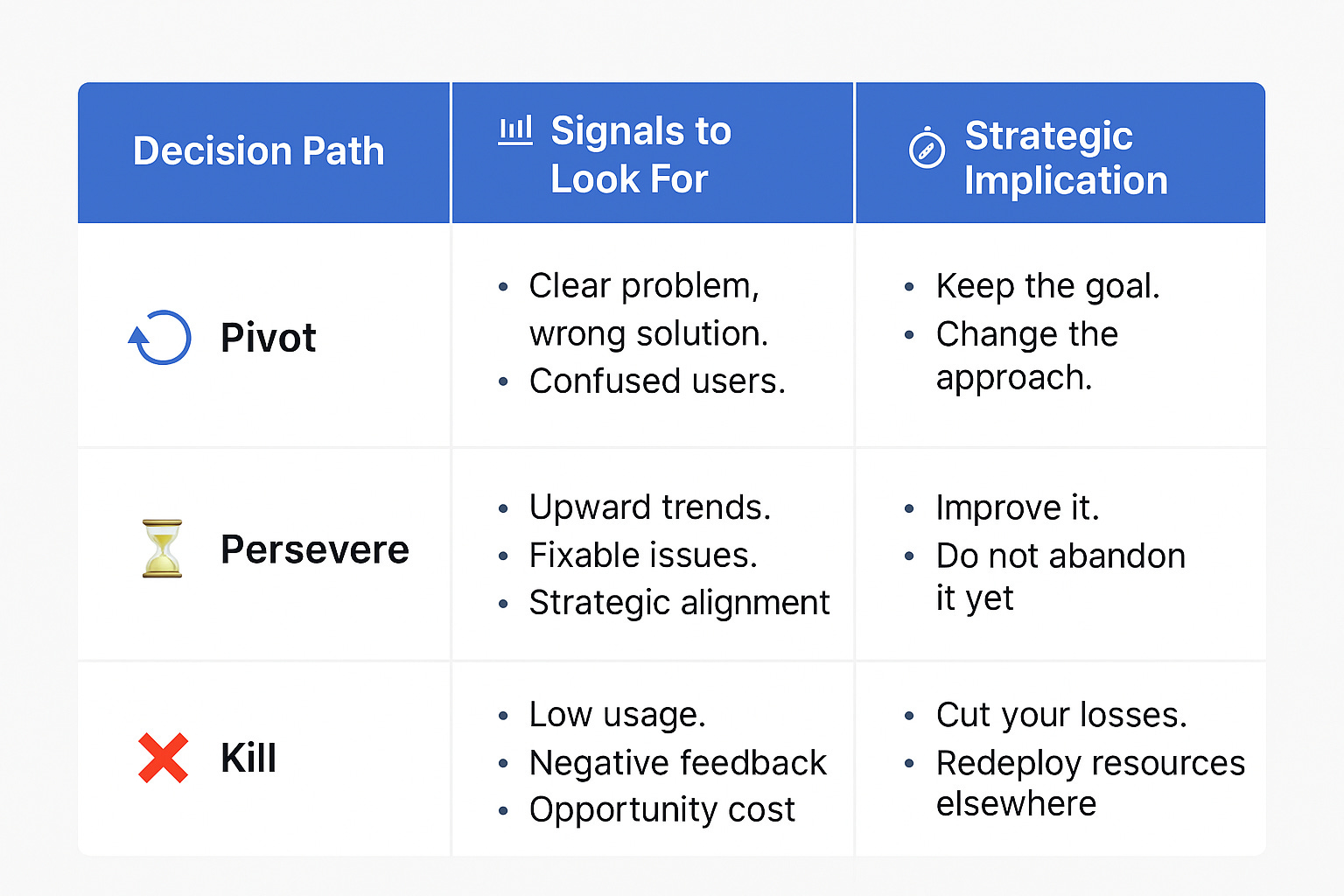 | Decision Path | Signals to Look For | Strategic Implication |
|---|---|---|
| Pivot | • Clear problem, wrong solution. • Confused users. | • Keep the goal. • Change the approach. |
| Persevere | • Upward trends. • Fixable issues. • Strategic alignment | • Improve it. • Do not abandon it yet |
| Kill | • Low usage. • Negative feedback • Opportunity cost | • Cut your losses. • Redeploy resources elsewhere |